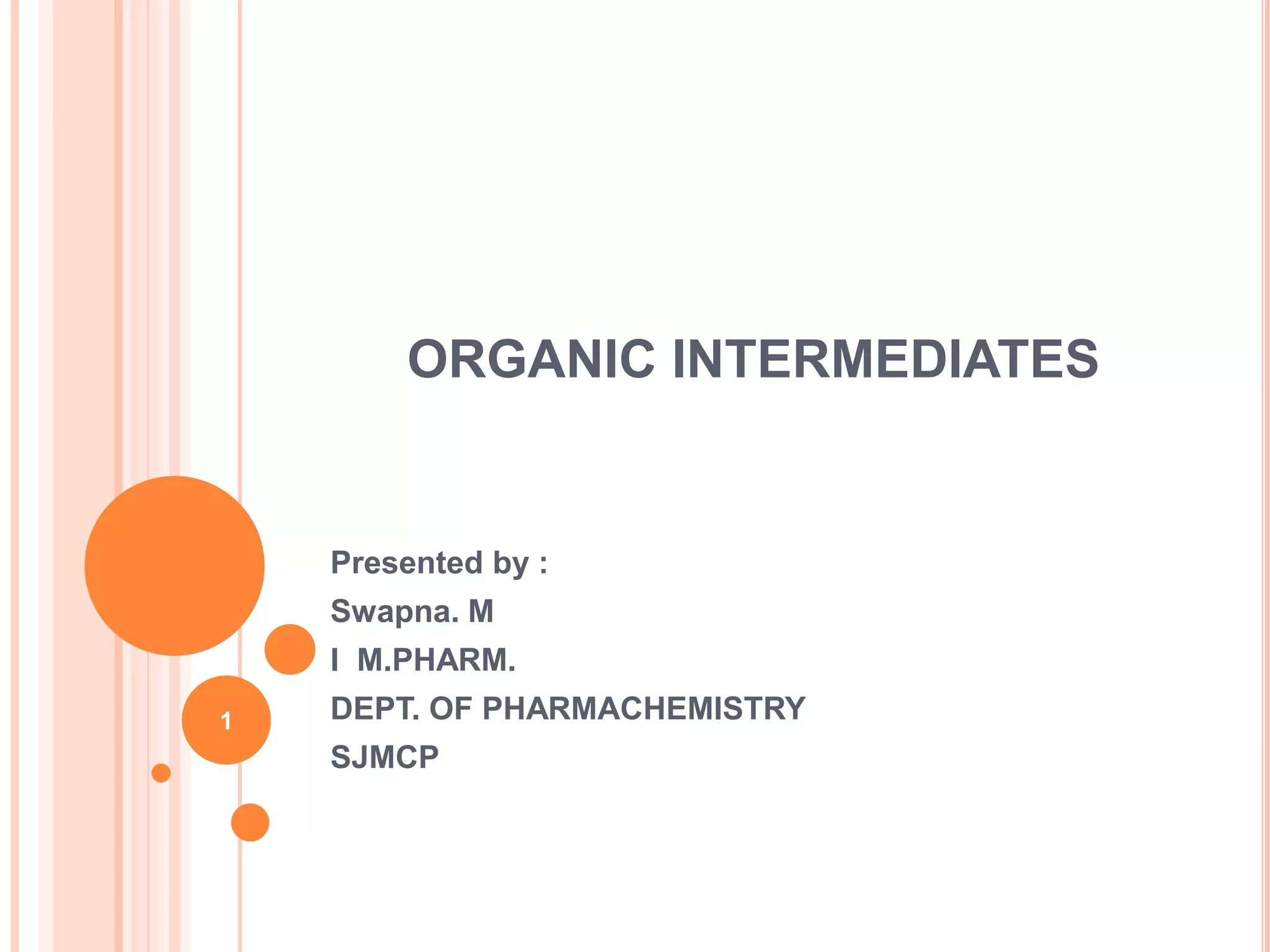 ORGANIC INTERMEDIATES

Presented by :
Swapna. M
I M.PHARM.
DEPT. OF PHARMACHEMISTRY
SJMCP

1